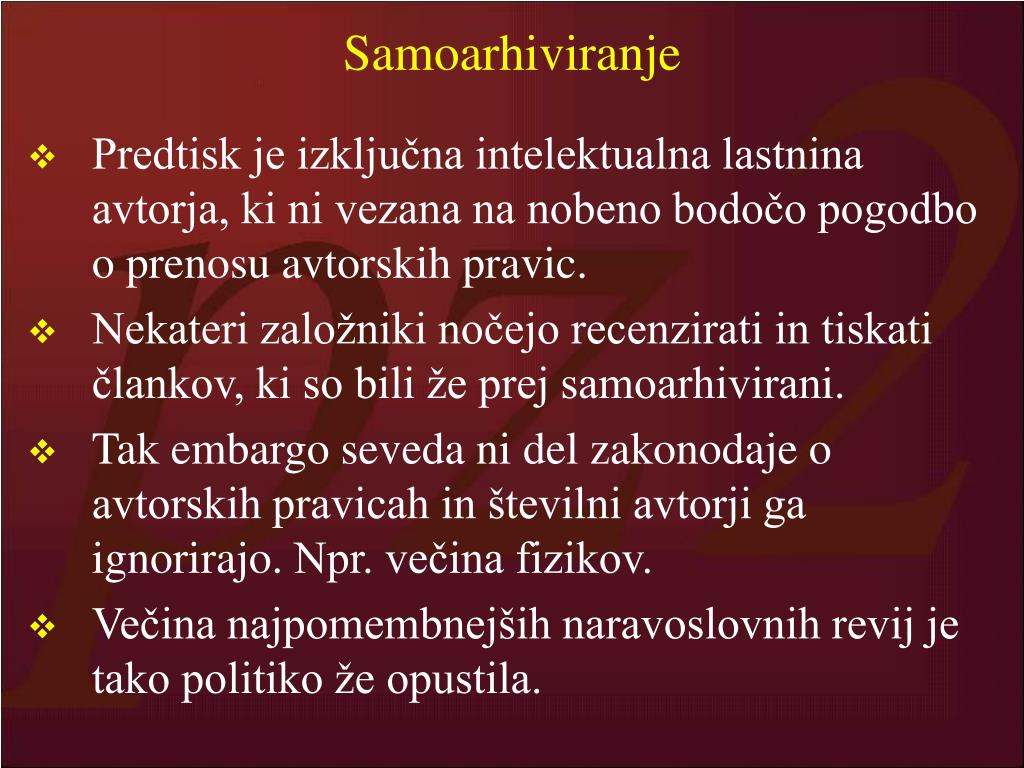 Samoarhiviranje

❖ Predtisk je izključna intelektualna lastnina avtorja, ki ni vezana na nobeno bodočo pogodbo o prenosu avtorskih pravic.

❖ Nekateri založniki nočejo recenzirati in tiskati člankov, ki so bili že prej samoarhivirani.

❖ Tak embargo seveda ni del zakonodaje o avtorskih pravicah in številni avtorji ga ignorirajo. Npr. večina fizikov.

❖ Večina najpomembnejših naravoslovnih revij je tako politiko že opustila.